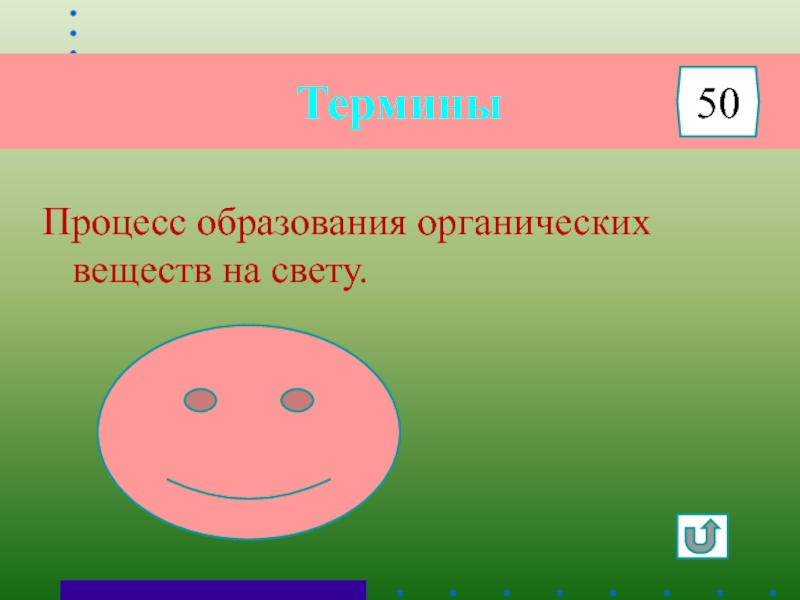 Термины

50

Процесс образования органических веществ на свету.